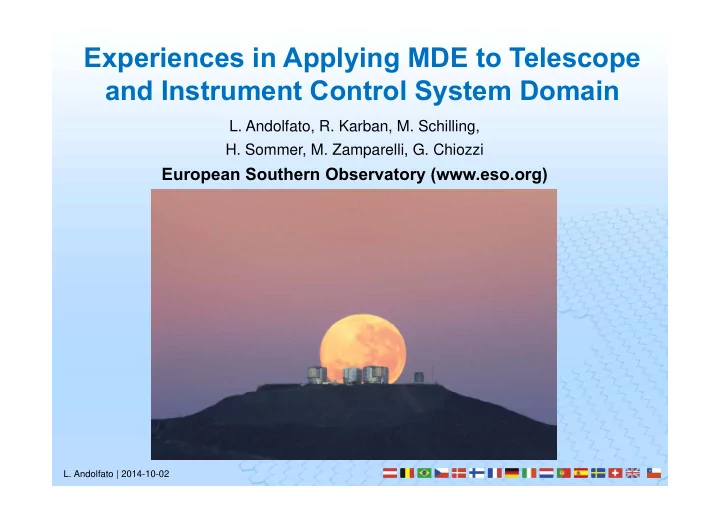 Experiences in Applying MDE to Telescope and Instrument Control System Domain

L. Andolfato, R. Karban, M. Schilling, H. Sommer, M. Zamparelli, G. Chiozzi

European Southern Observatory (www.eso.org)

L. Andolfato | 2014-10-02